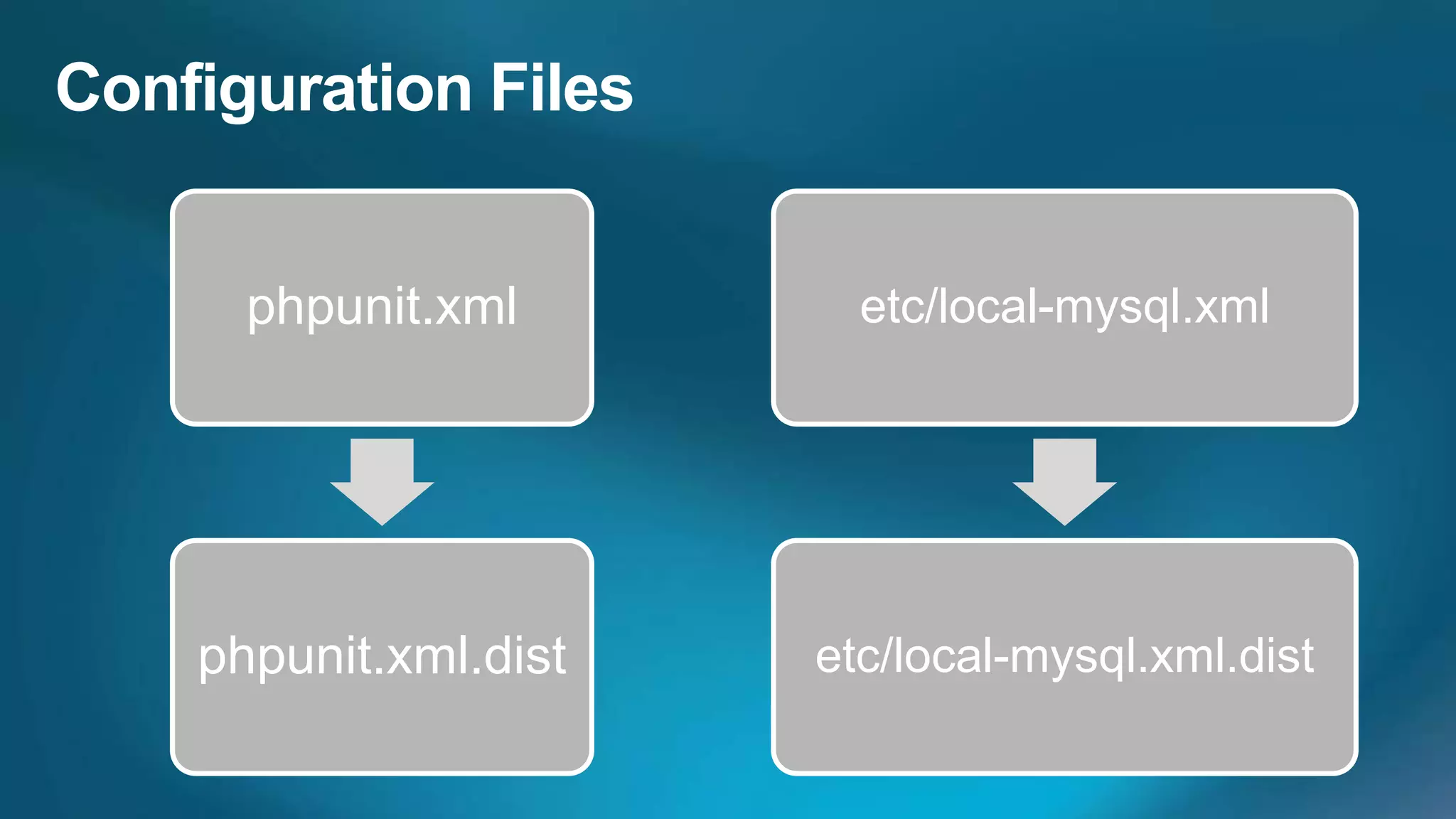 Configuration Files

phpunit.xml

phpunit.xml.dist

etc/local-mysql.xml

etc/local-mysql.xml.dist